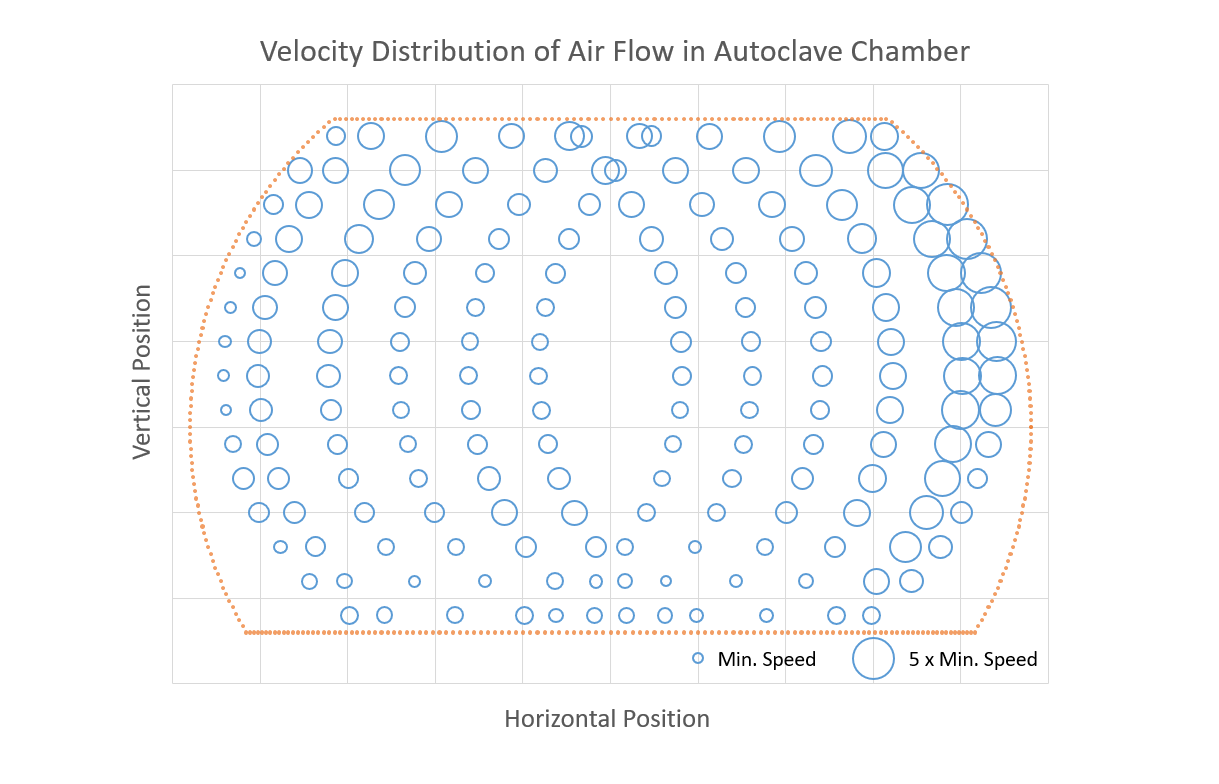 Velocity Distribution of Air Flow in Autoclave Chamber

Vertical Position

Min. Speed

5 x Min. Speed

Horizontal Position